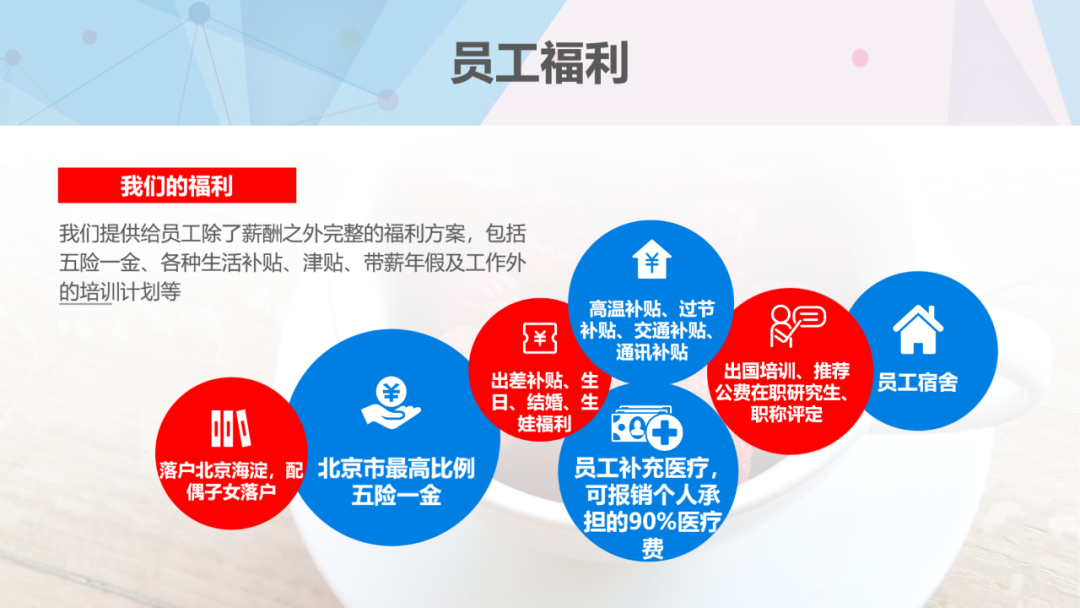 员工福利

我们的福利

我们提供给员工除了薪酬之外完整的福利方案，包括五险一金、各种生活补贴、津贴、带薪年假及工作外的培训计划等

落户北京海淀，配偶子女落户

北京市最高比例五险一金

出差补贴、生日、结婚、生娃福利

高温补贴、过节补贴、交通补贴、通讯补贴

员工补充医疗，可报销个人承担的90%医疗费

出国培训、推荐公费在职研究生、职称评定

员工宿舍